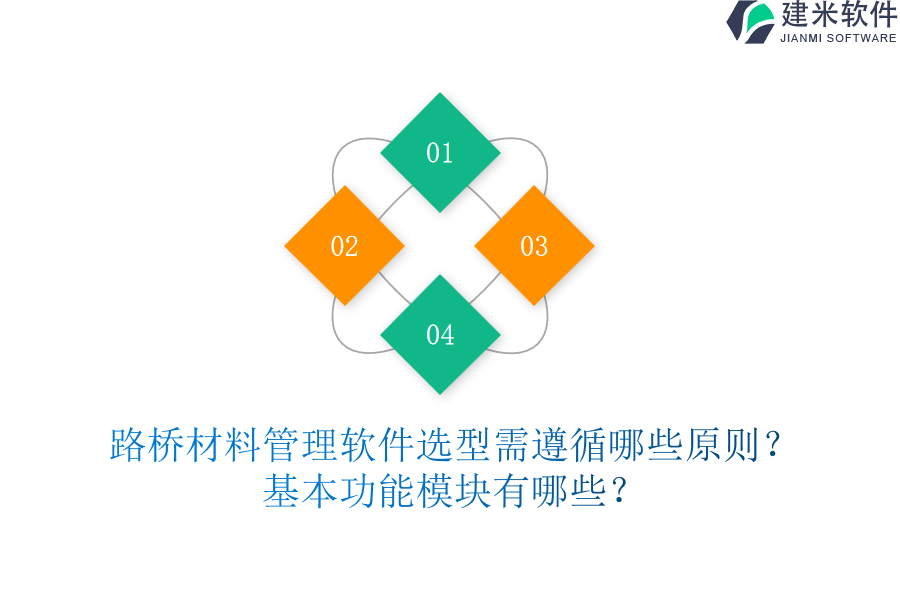 建米软件
JIANMI SOFTWARE

01

02

03

04

路桥材料管理软件选型需遵循哪些原则？
基本功能模块有哪些？